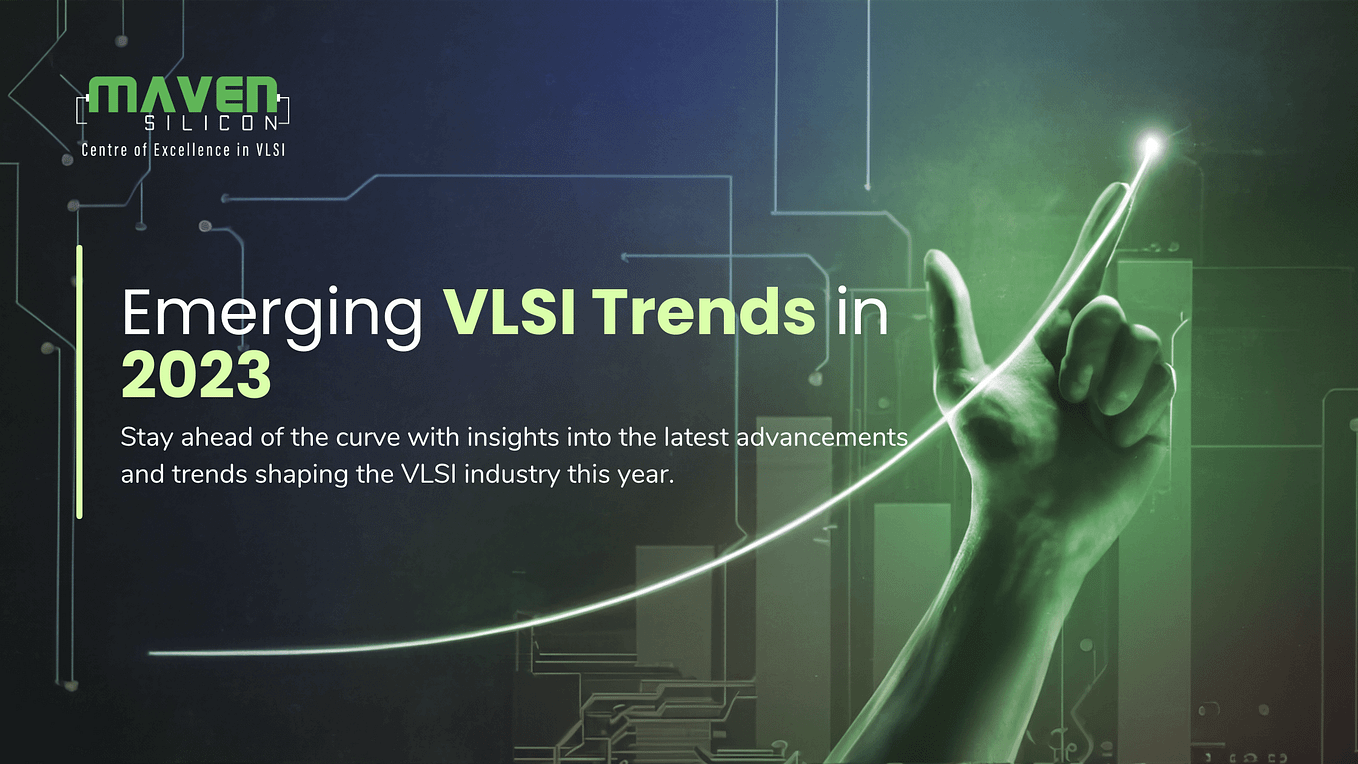 MAVEN
SILICON
Centre of Excellence in VLSI

Emerging VLSI Trends in 2023

Stay ahead of the curve with insights into the latest advancements and trends shaping the VLSI industry this year.